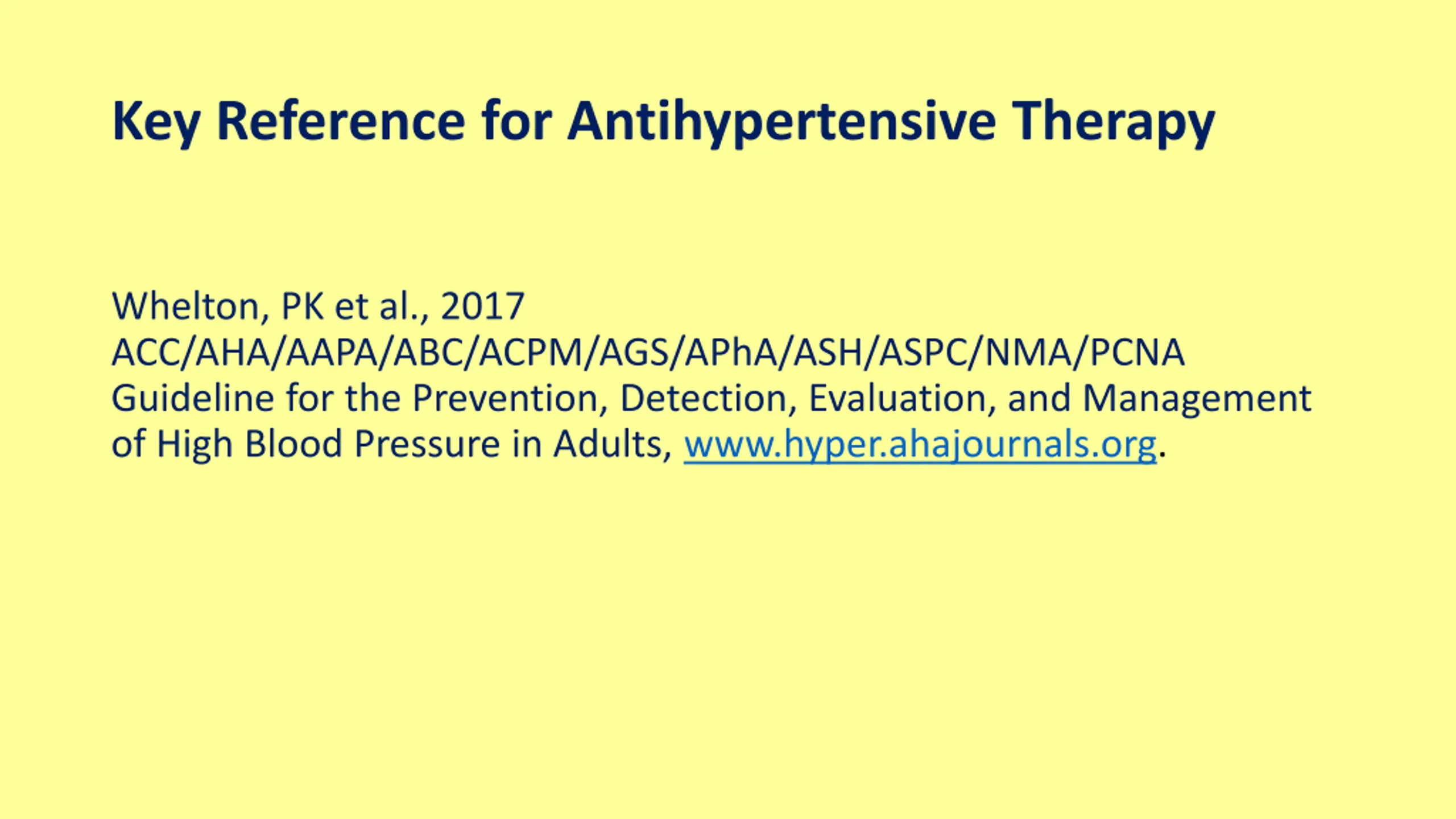 Key Reference for Antihypertensive Therapy

Whelton, PK et al., 2017
ACC/AHA/AAPA/ABC/ACPM/AGS/APhA/ASH/ASPC/NMA/PCNA
Guideline for the Prevention, Detection, Evaluation, and Management of High Blood Pressure in Adults, www.hyper.ahajournals.org.